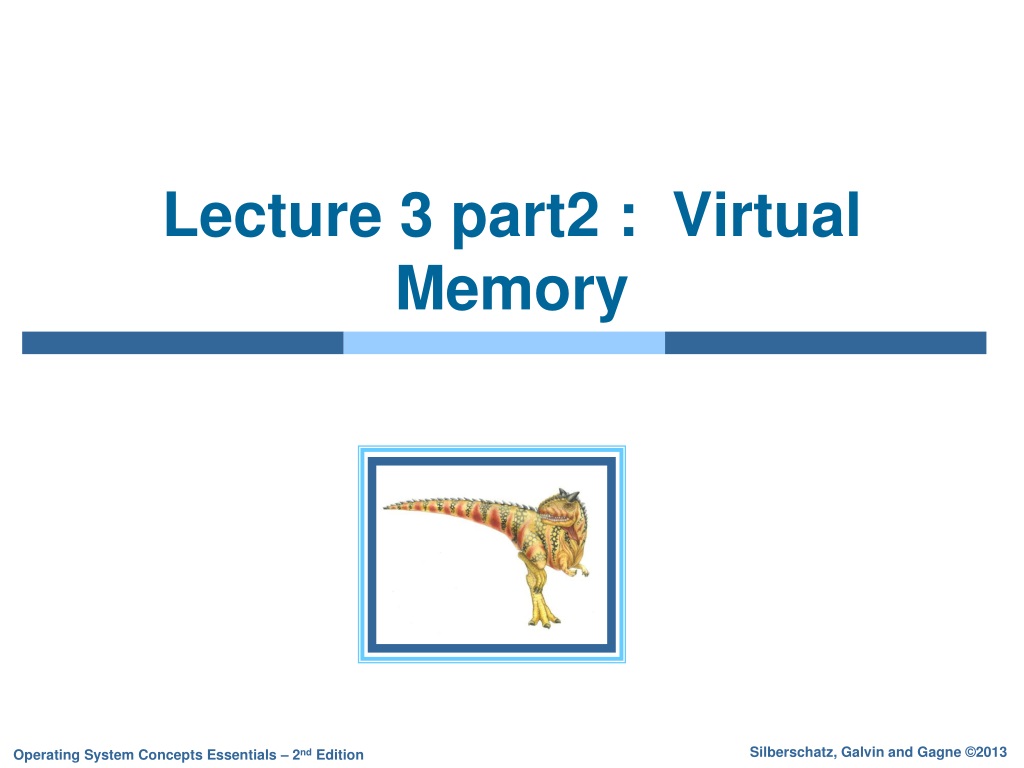 Lecture 3 part2 : Virtual Memory

Operating System Concepts Essentials – 2nd Edition

Silberschatz, Galvin and Gagne ©2013